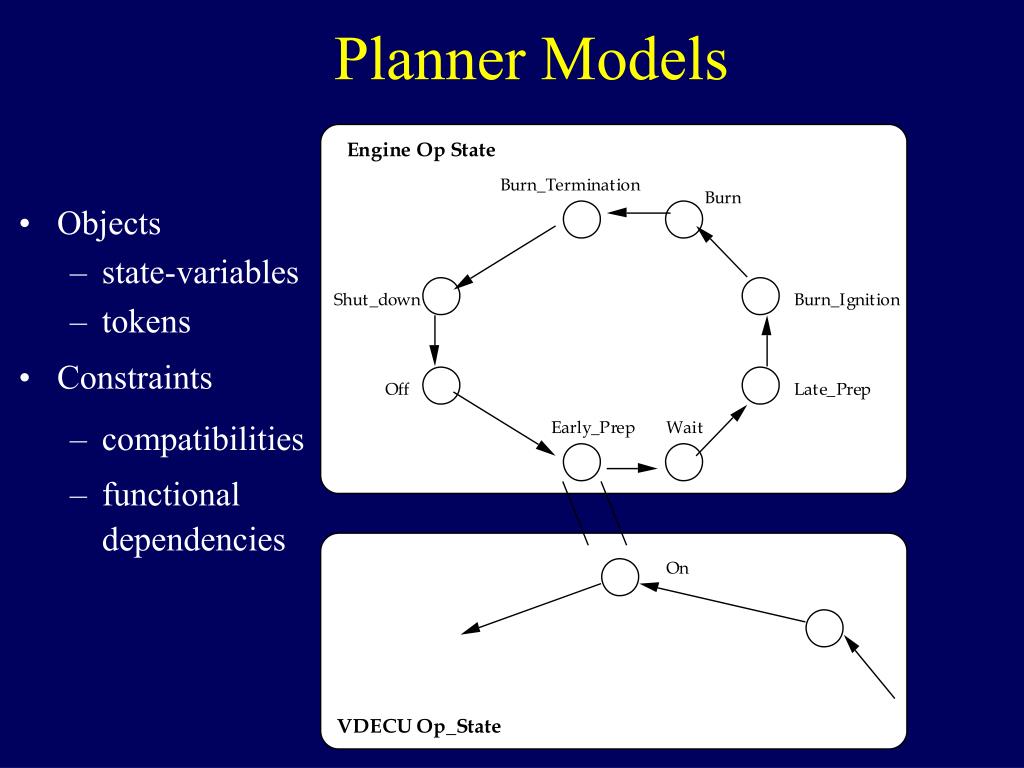 Planner Models

• Objects
– state-variables
– tokens
• Constraints
– compatibilities
– functional dependencies

Engine Op State

Burn_Termination
Burn
Shut_down
Burn_Ignition
Off
Late_Prep
Early_Prep
Wait

On

VDECU Op_State